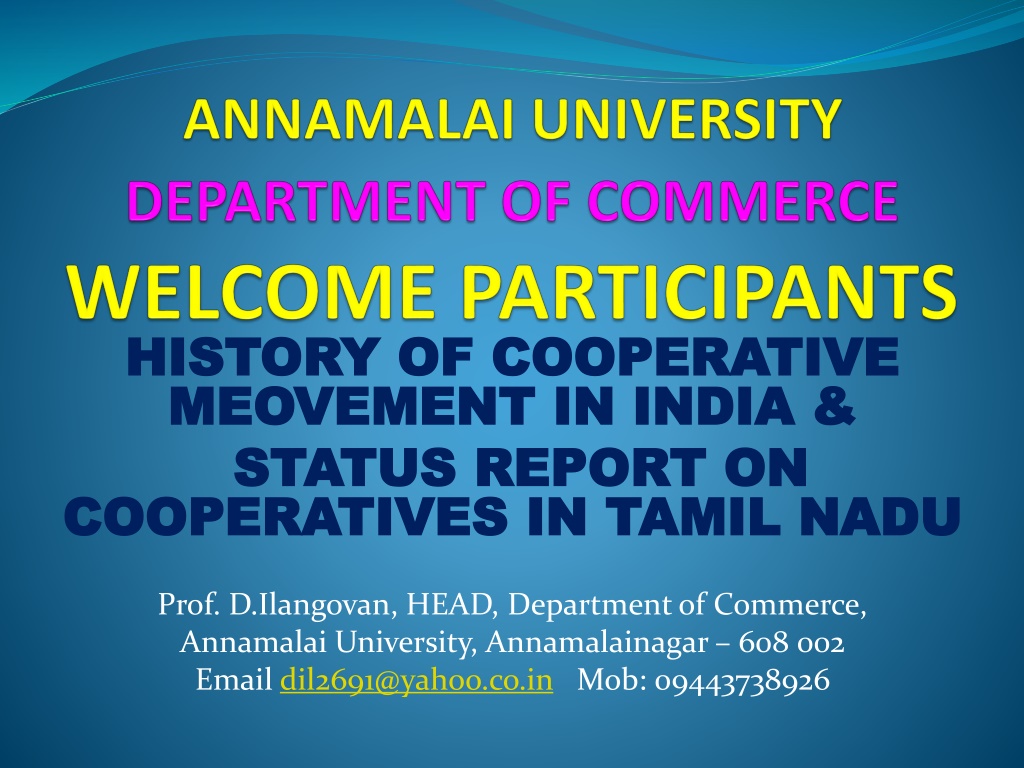 ANNAMALAI UNIVERSITY

DEPARTMENT OF COMMERCE

WELCOME PARTICIPANTS

HISTORY OF COOPERATIVE MEOVEMENT IN INDIA &

STATUS REPORT ON COOPERATIVES IN TAMIL NADU

Prof. D.Ilangovan, HEAD, Department of Commerce, Annamalai University, Annamalainagar – 608 002
Email dil2691@yahoo.co.in Mob: 09443738926